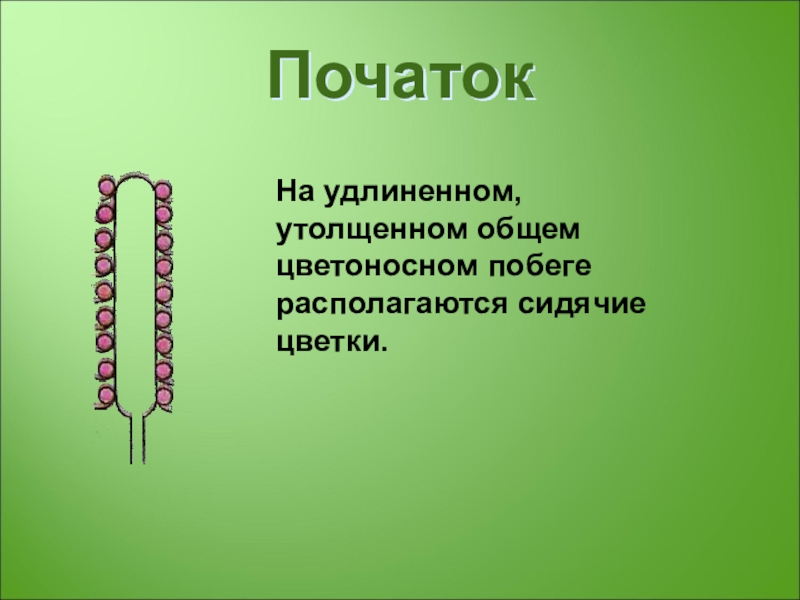 Початок

На удлиненном, утолщенном общем цветоносном побеге располагаются сидячие цветки.